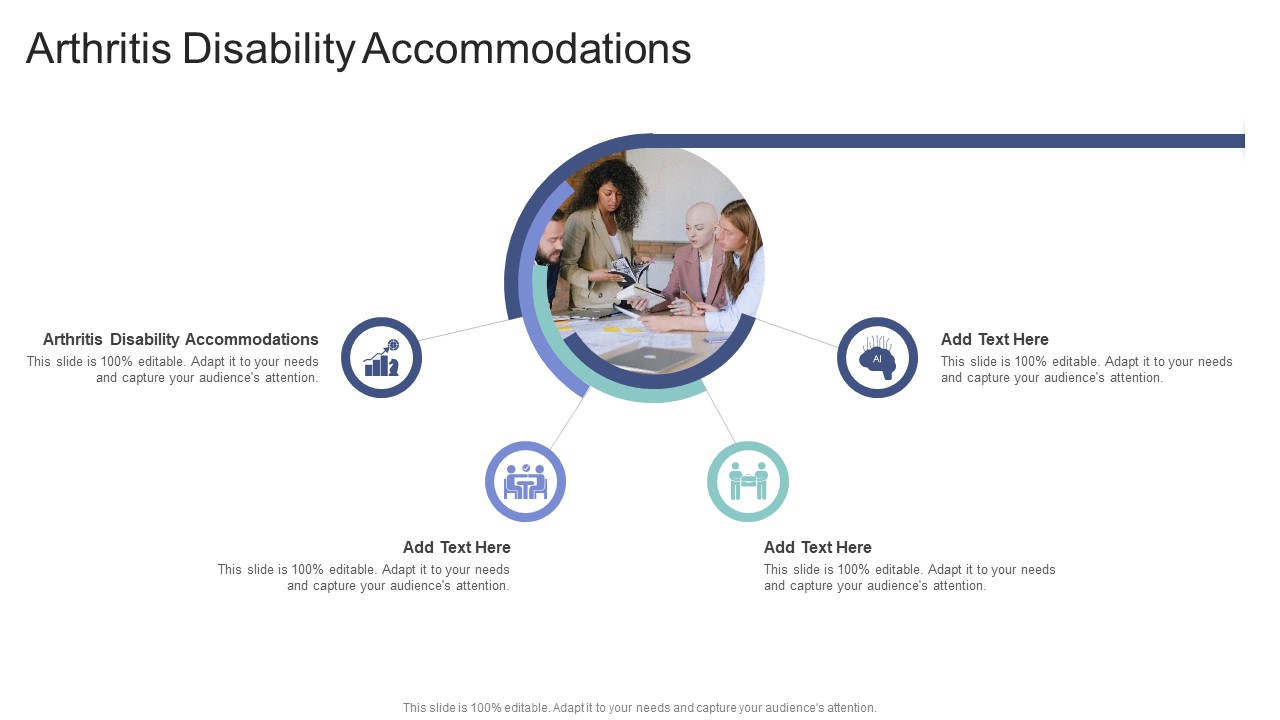 Arthritis Disability Accommodations

Arthritis Disability Accommodations
This slide is 100% editable. Adapt it to your needs and capture your audience's attention.

AI

Add Text Here
This slide is 100% editable. Adapt it to your needs and capture your audience's attention.

Add Text Here
This slide is 100% editable. Adapt it to your needs and capture your audience's attention.

Add Text Here
This slide is 100% editable. Adapt it to your needs and capture your audience's attention.

This slide is 100% editable. Adapt it to your needs and capture your audience's attention.